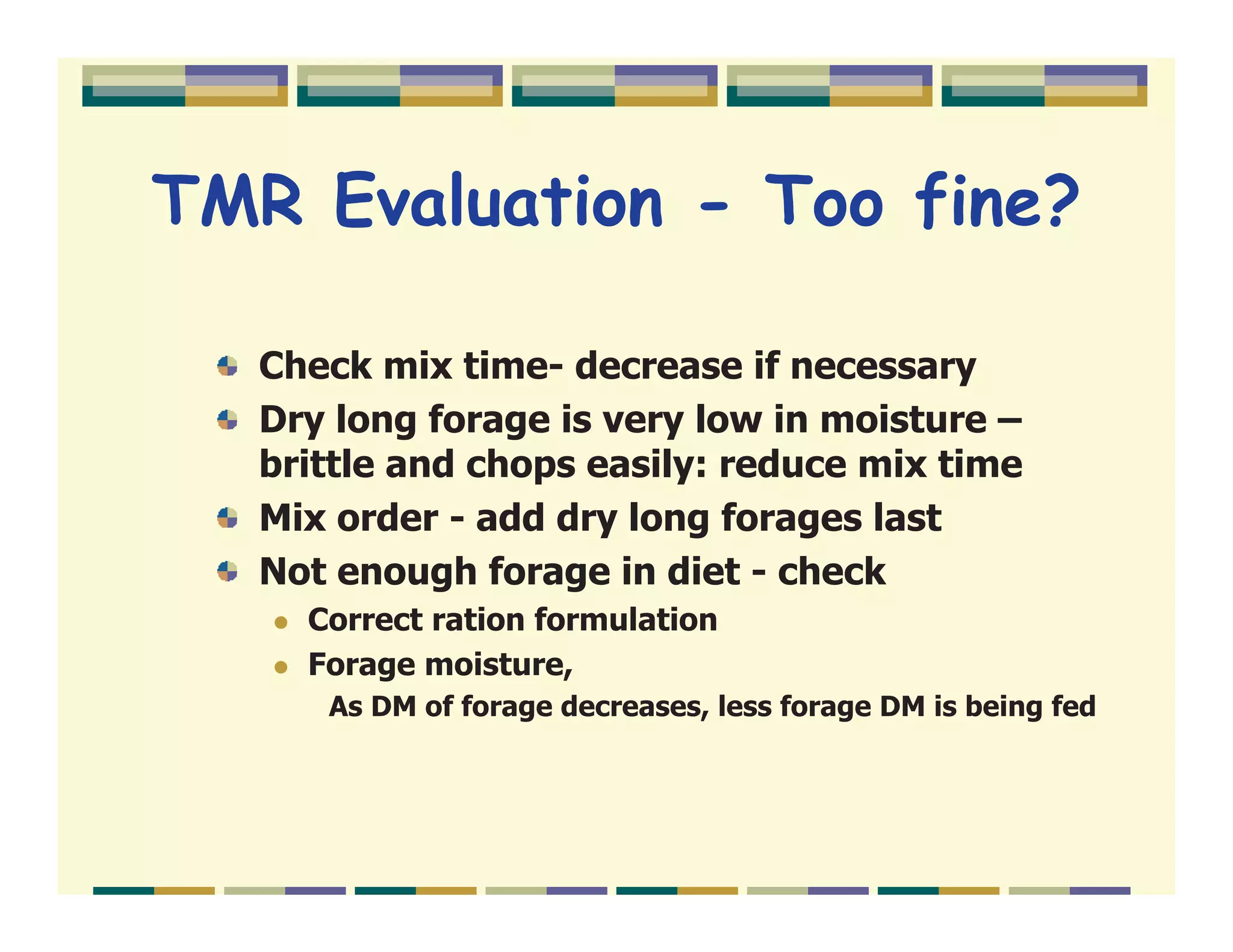 TMR Evaluation - Too fine?

Check mix time- decrease if necessary

Dry long forage is very low in moisture – brittle and chops easily: reduce mix time

Mix order - add dry long forages last

Not enough forage in diet - check

Correct ration formulation

Forage moisture,

As DM of forage decreases, less forage DM is being fed